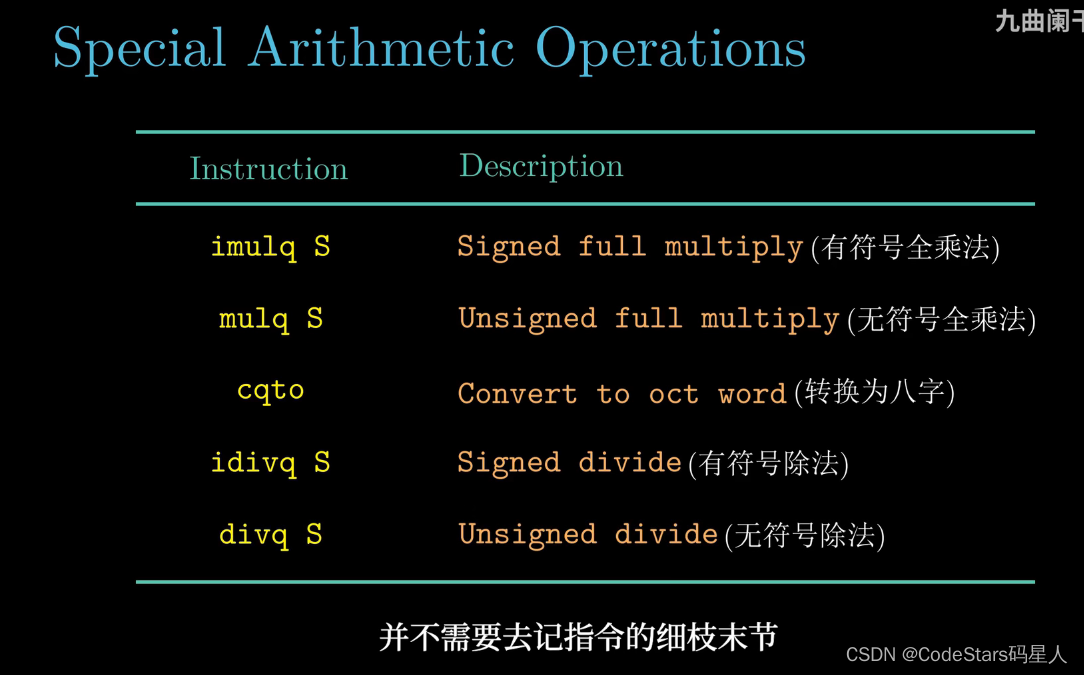 九曲阑干

Special Arithmetic Operations

| Instruction | Description |
|---|---|
| imulq S | Signed full multiply(有符号全乘法) |
| mulq S | Unsigned full multiply(无符号全乘法) |
| cqto | Convert to oct word(转换为八字) |
| idivq S | Signed divide(有符号除法) |
| divq S | Unsigned divide(无符号除法) |

并不需要去记指令的细枝末节

CSDN @CodeStars码星人